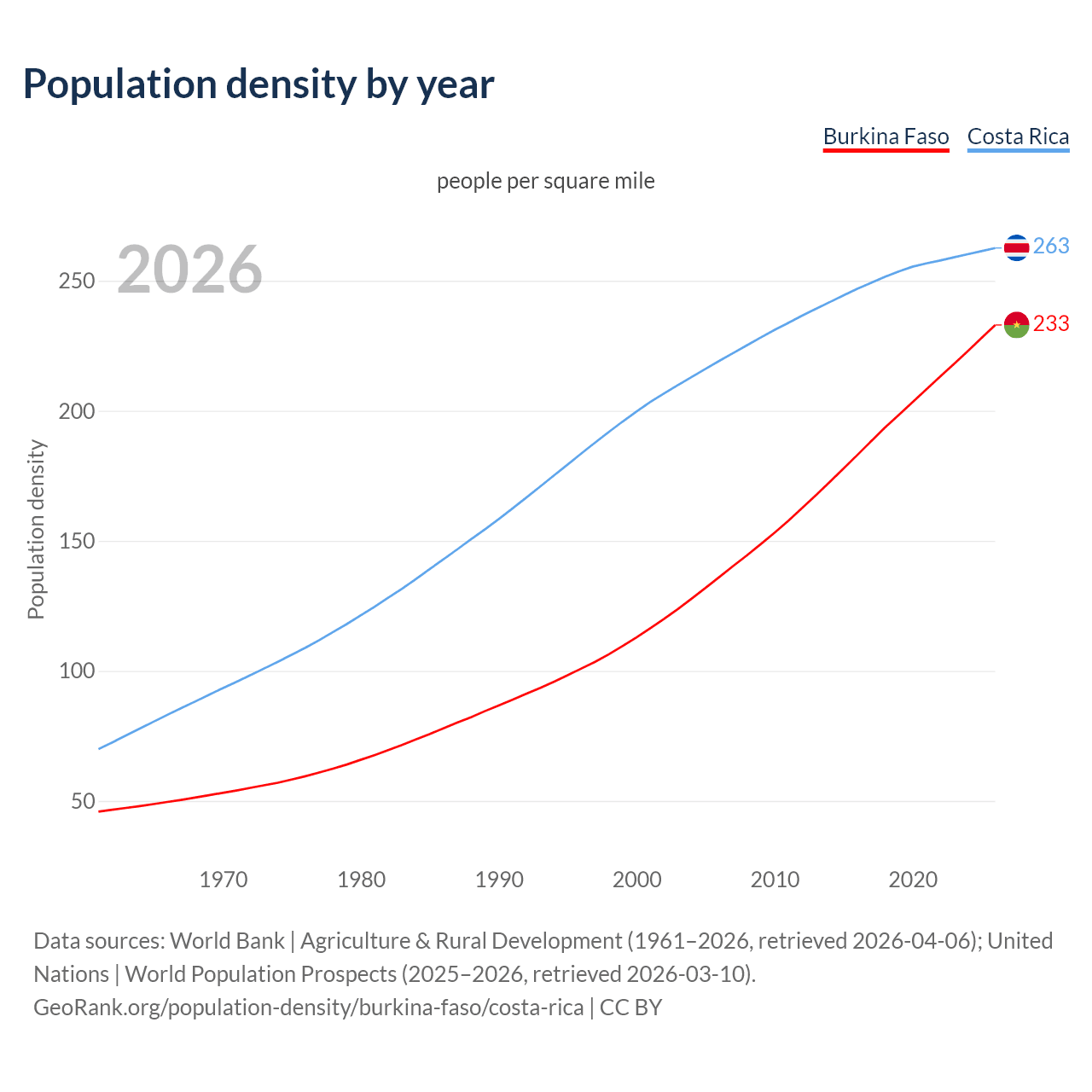 Population density by year

Burkina Faso Costa Rica

people per square mile

2026

263

233

Population density

250

200

150

100

50

1970 1980 1990 2000 2010 2020

Data sources: World Bank | Agriculture & Rural Development (1961–2026, retrieved 2026-04-06); United Nations | World Population Prospects (2025–2026, retrieved 2026-03-10).
GeoRank.org/population-density/burkina-faso/costa-rica | CC BY